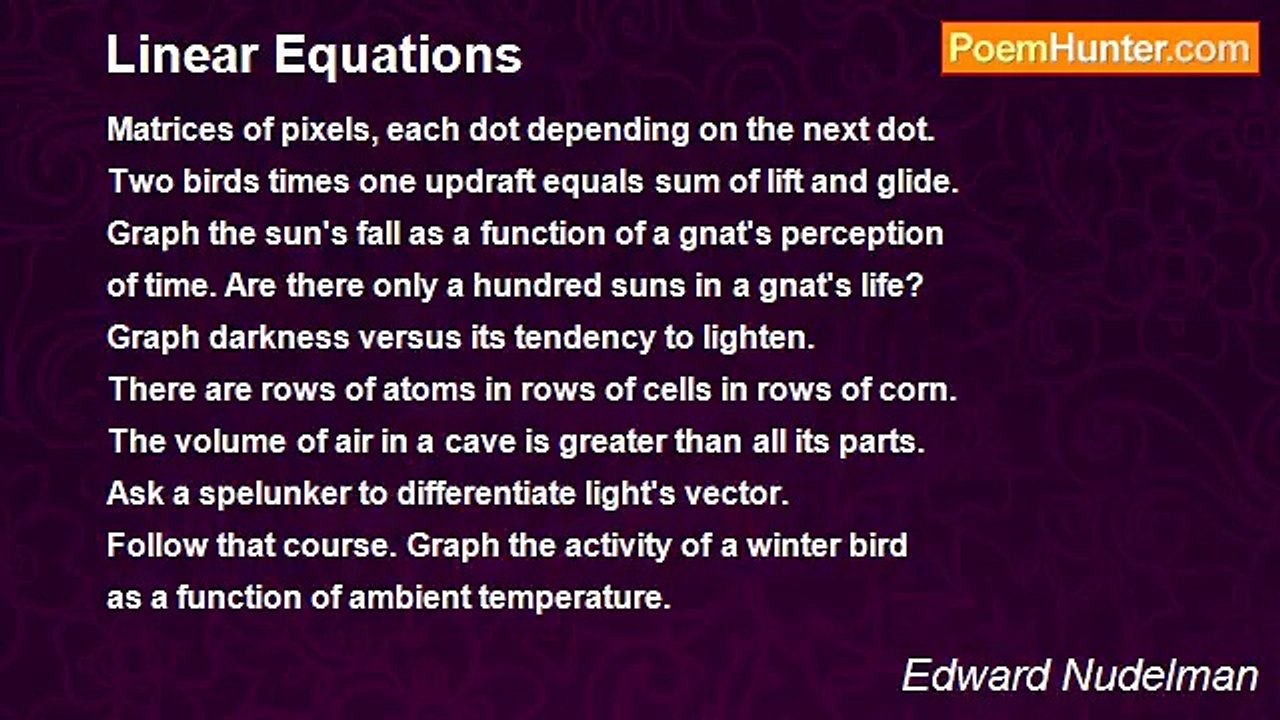 Linear Equations

PoemHunter.com

Matrices of pixels, each dot depending on the next dot.
Two birds times one updraft equals sum of lift and glide.
Graph the sun's fall as a function of a gnat's perception
of time. Are there only a hundred suns in a gnat's life?
Graph darkness versus its tendency to lighten.
There are rows of atoms in rows of cells in rows of corn.
The volume of air in a cave is greater than all its parts.
Ask a spelunker to differentiate light's vector.
Follow that course. Graph the activity of a winter bird
as a function of ambient temperature.

Edward Nudelman